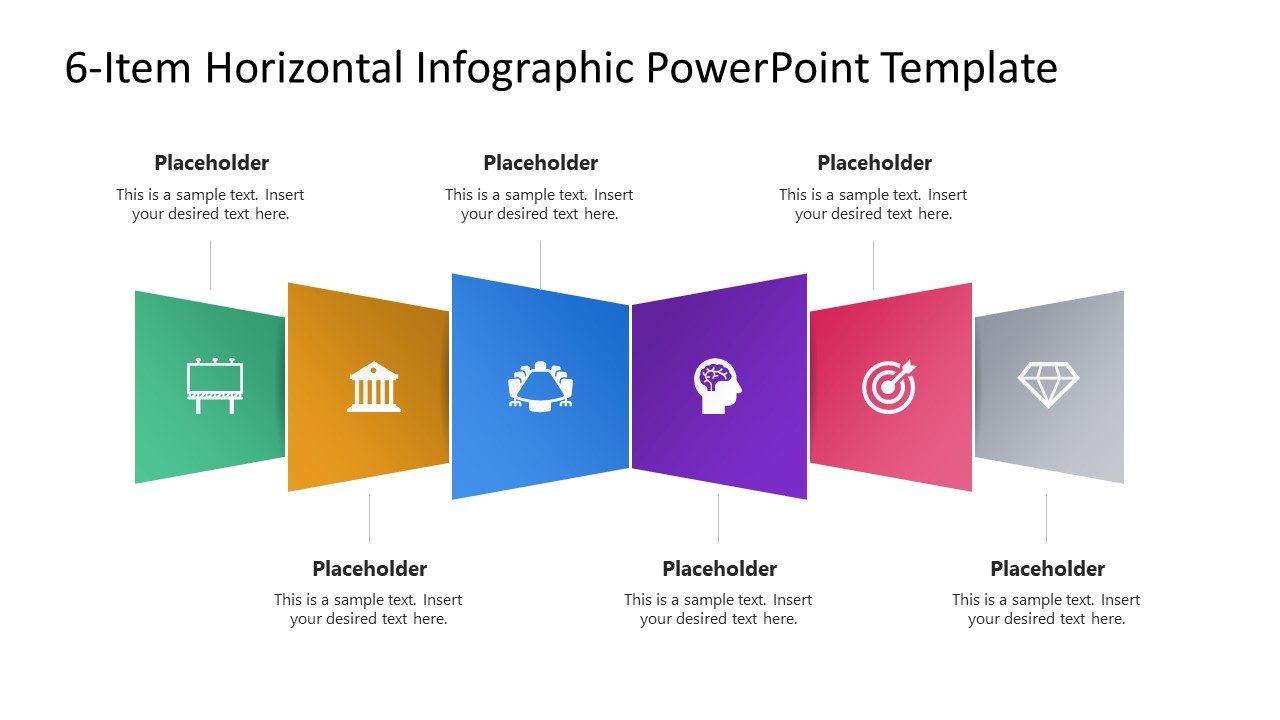 6-Item Horizontal Infographic PowerPoint Template

Placeholder
This is a sample text. Insert your desired text here.

Placeholder
This is a sample text. Insert your desired text here.

Placeholder
This is a sample text. Insert your desired text here.

Placeholder
This is a sample text. Insert your desired text here.

Placeholder
This is a sample text. Insert your desired text here.

Placeholder
This is a sample text. Insert your desired text here.